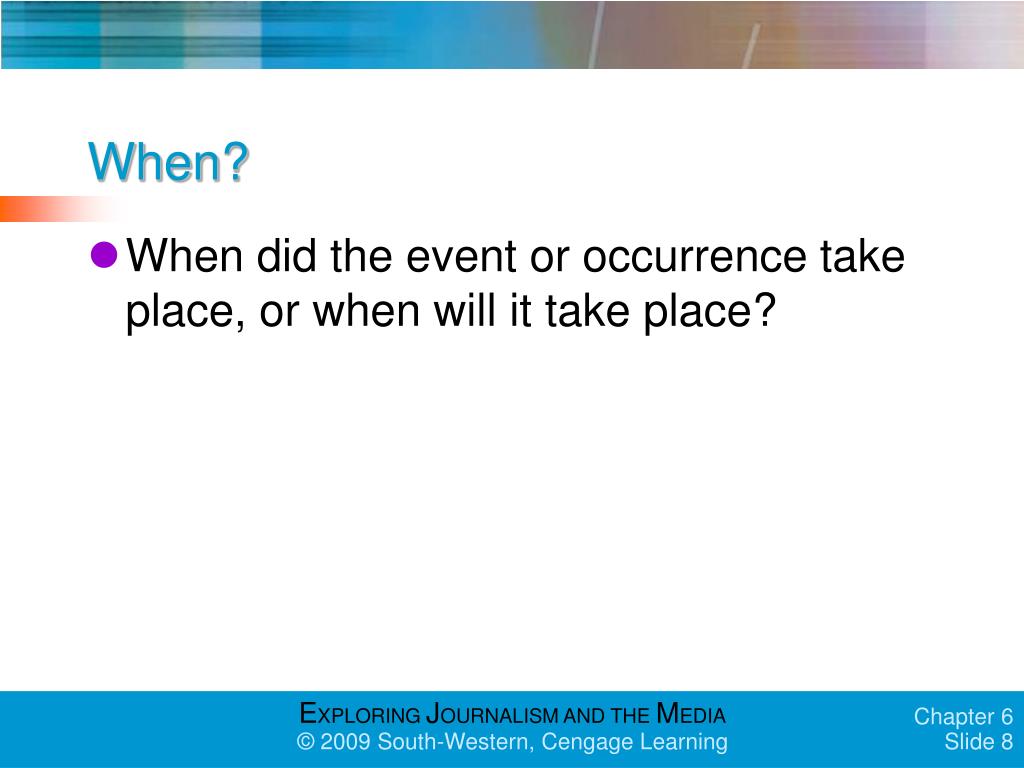 When?

When did the event or occurrence take place, or when will it take place?

EXPLORING JOURNALISM AND THE MEDIA
© 2009 South-Western, Cengage Learning

Chapter 6
Slide 8